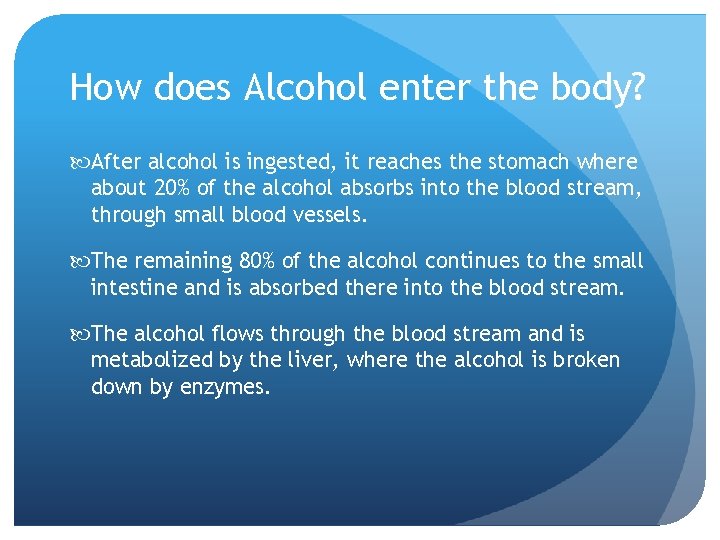 How does Alcohol enter the body?

After alcohol is ingested, it reaches the stomach where about 20% of the alcohol absorbs into the blood stream, through small blood vessels.

The remaining 80% of the alcohol continues to the small intestine and is absorbed there into the blood stream.

The alcohol flows through the blood stream and is metabolized by the liver, where the alcohol is broken down by enzymes.